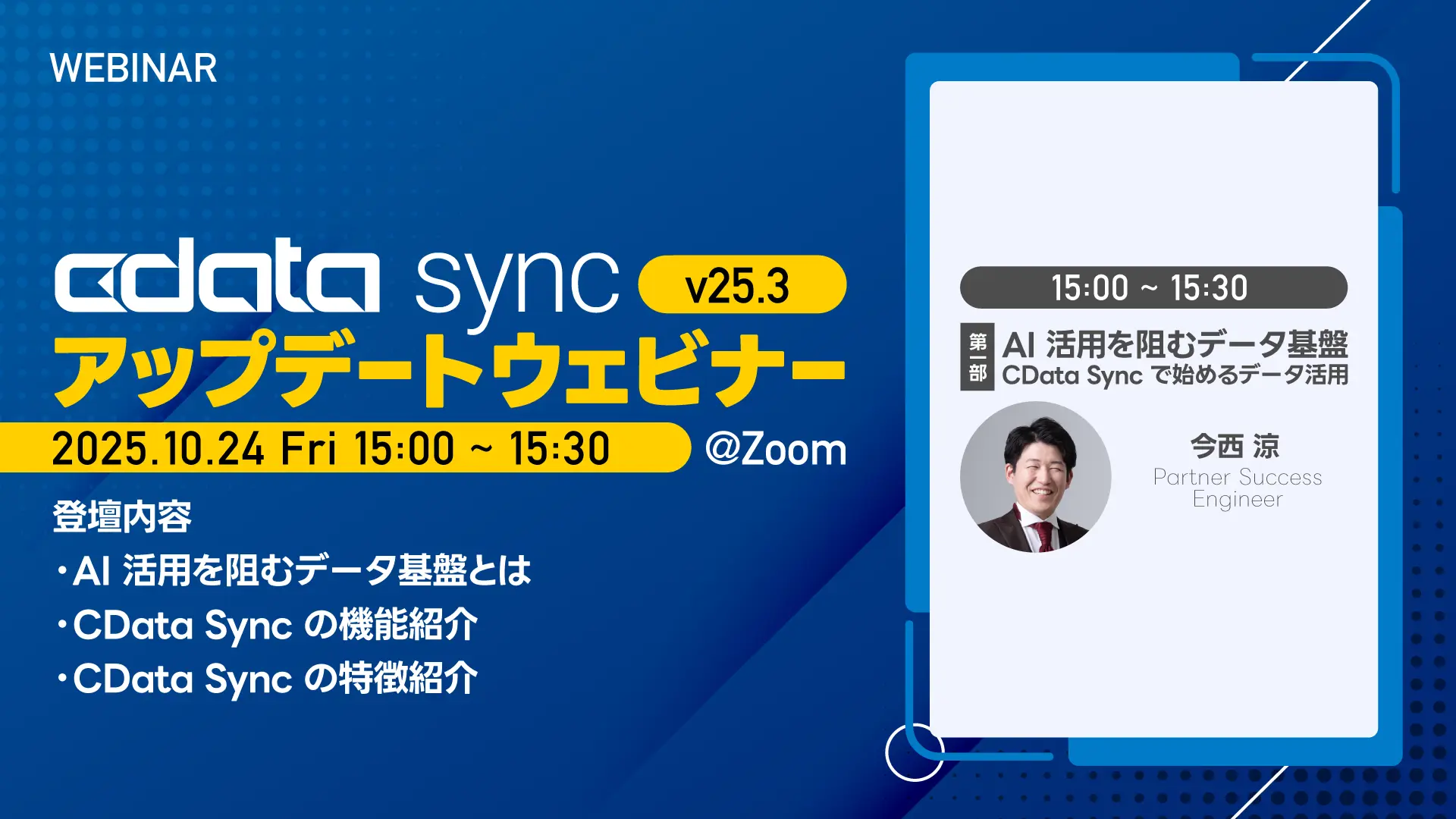 WEBINAR

cdata sync v25.3

アップデートウェビナー

2025.10.24 Fri 15:00 ~ 15:30 @Zoom

登壇内容

・AI 活用を阻むデータ基盤とは

・CData Sync の機能紹介

・CData Sync の特徴紹介

15:00 ~ 15:30

第一部 AI 活用を阻むデータ基盤

CData Sync で始めるデータ活用

今西 涼

Partner Success Engineer